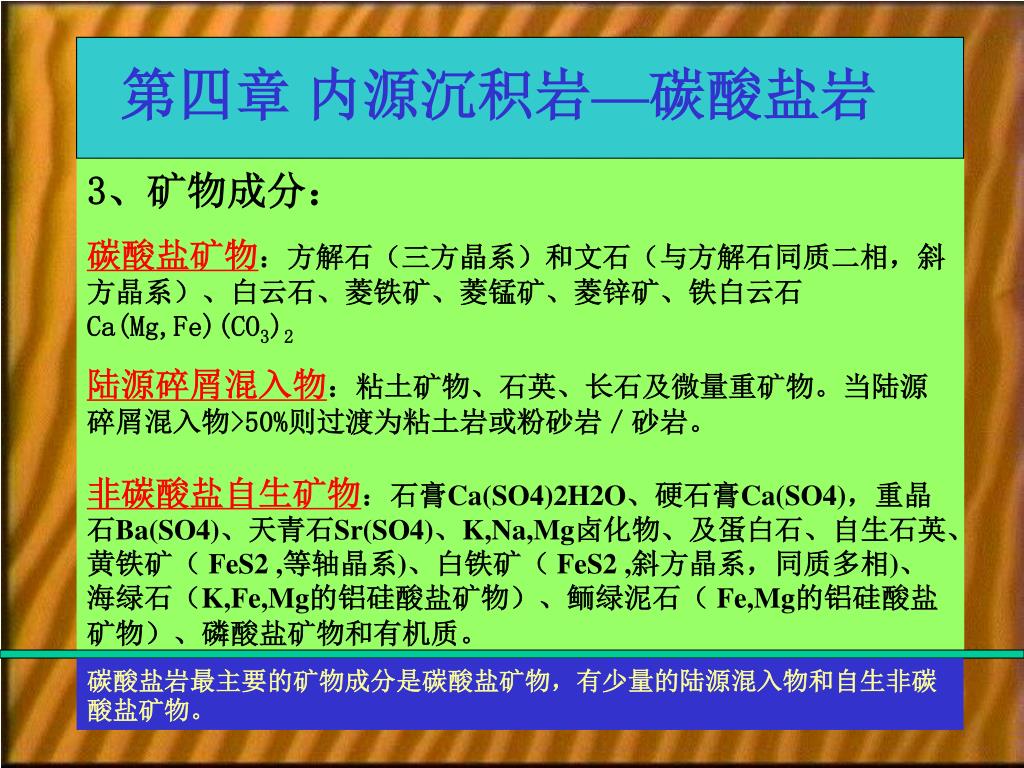 第四章 内源沉积岩—碳酸盐岩

3、矿物成分：

碳酸盐矿物：方解石（三方晶系）和文石（与方解石同质二相，斜方晶系）、白云石、菱铁矿、菱锰矿、菱锌矿、铁白云石 $Ca(Mg,Fe)(CO_3)_2$

陆源碎屑混入物：粘土矿物、石英、长石及微量重矿物。当陆源碎屑混入物>50%则过渡为粘土岩或粉砂岩 / 砂岩。

非碳酸盐自生矿物：石膏Ca(SO4)2H2O、硬石膏Ca(SO4)，重晶石Ba(SO4)、天青石Sr(SO4)、K,Na,Mg卤化物、及蛋白石、自生石英、黄铁矿（ FeS2 ,等轴晶系)、白铁矿（ FeS2 ,斜方晶系，同质多相)、海绿石（K,Fe,Mg的铝硅酸盐矿物）、鲕绿泥石（ Fe,Mg的铝硅酸盐矿物）、磷酸盐矿物和有机质。

碳酸盐岩最主要的矿物成分是碳酸盐矿物，有少量的陆源混入物和自生非碳酸盐矿物。